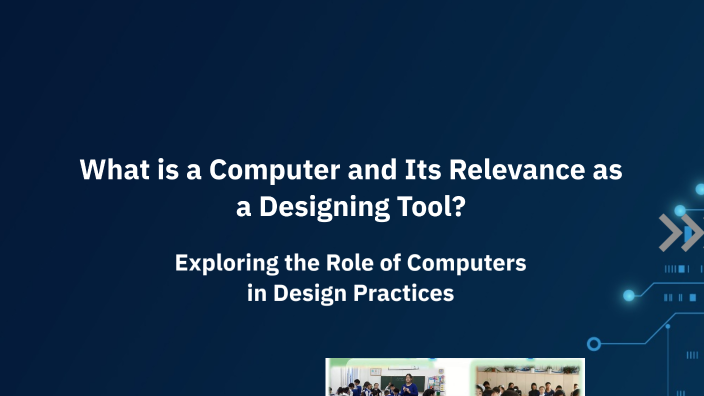 What is a Computer and Its Relevance as a Designing Tool?

Exploring the Role of Computers in Design Practices